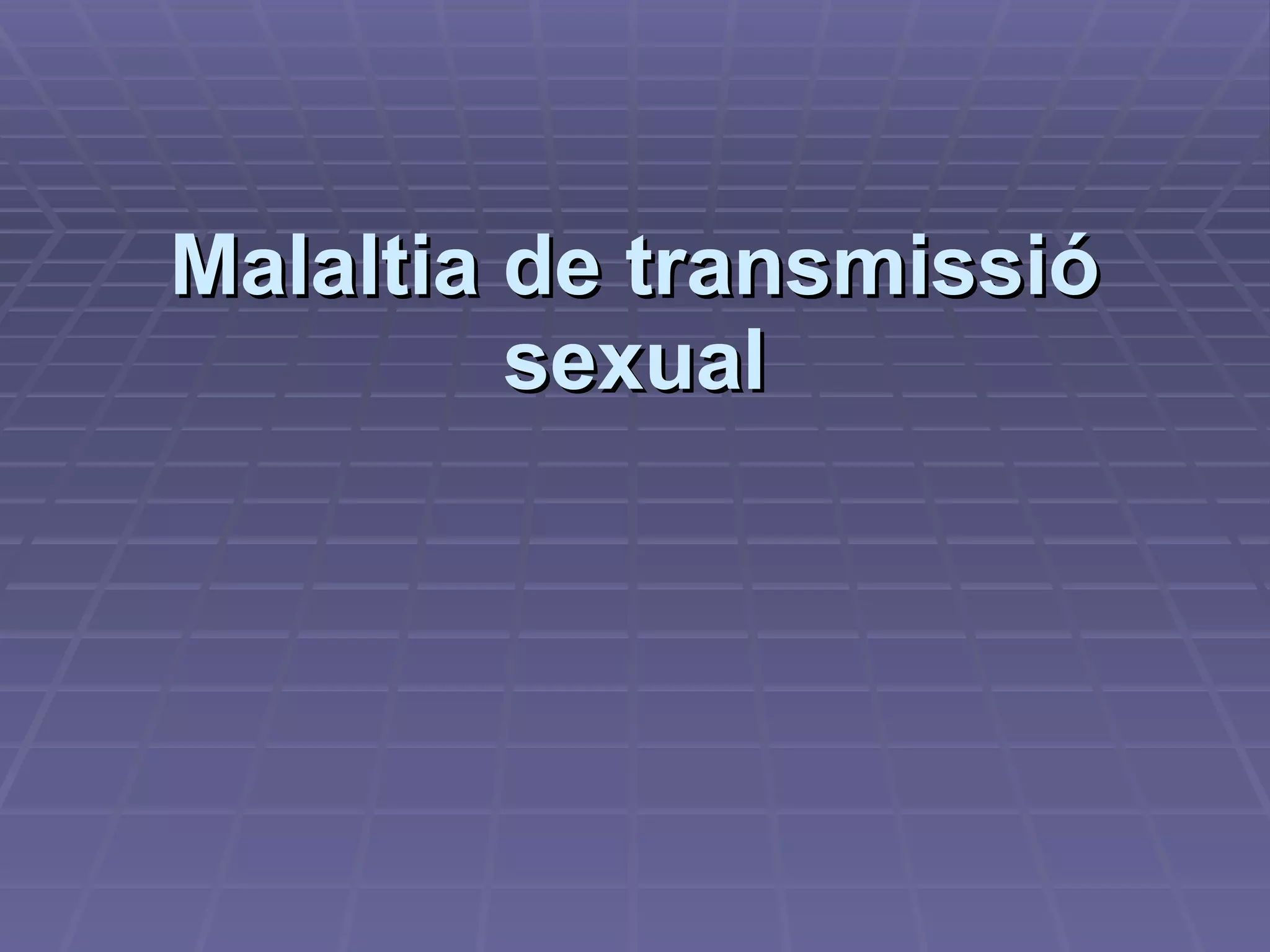 Malaltia de transmissió sexual